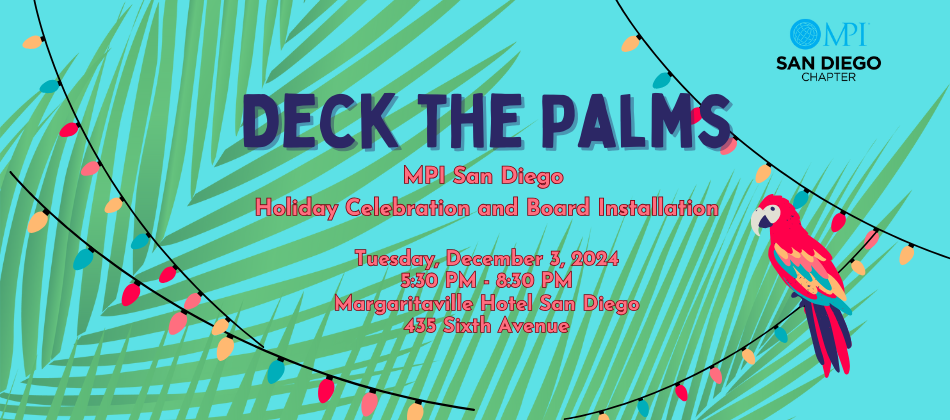 MPI
SAN DIEGO
CHAPTER

DECK THE PALMS

MPI San Diego
Holiday Celebration and Board Installation

Tuesday, December 3, 2024
5:30 PM - 8:30 PM
Margaritaville Hotel San Diego
435 Sixth Avenue